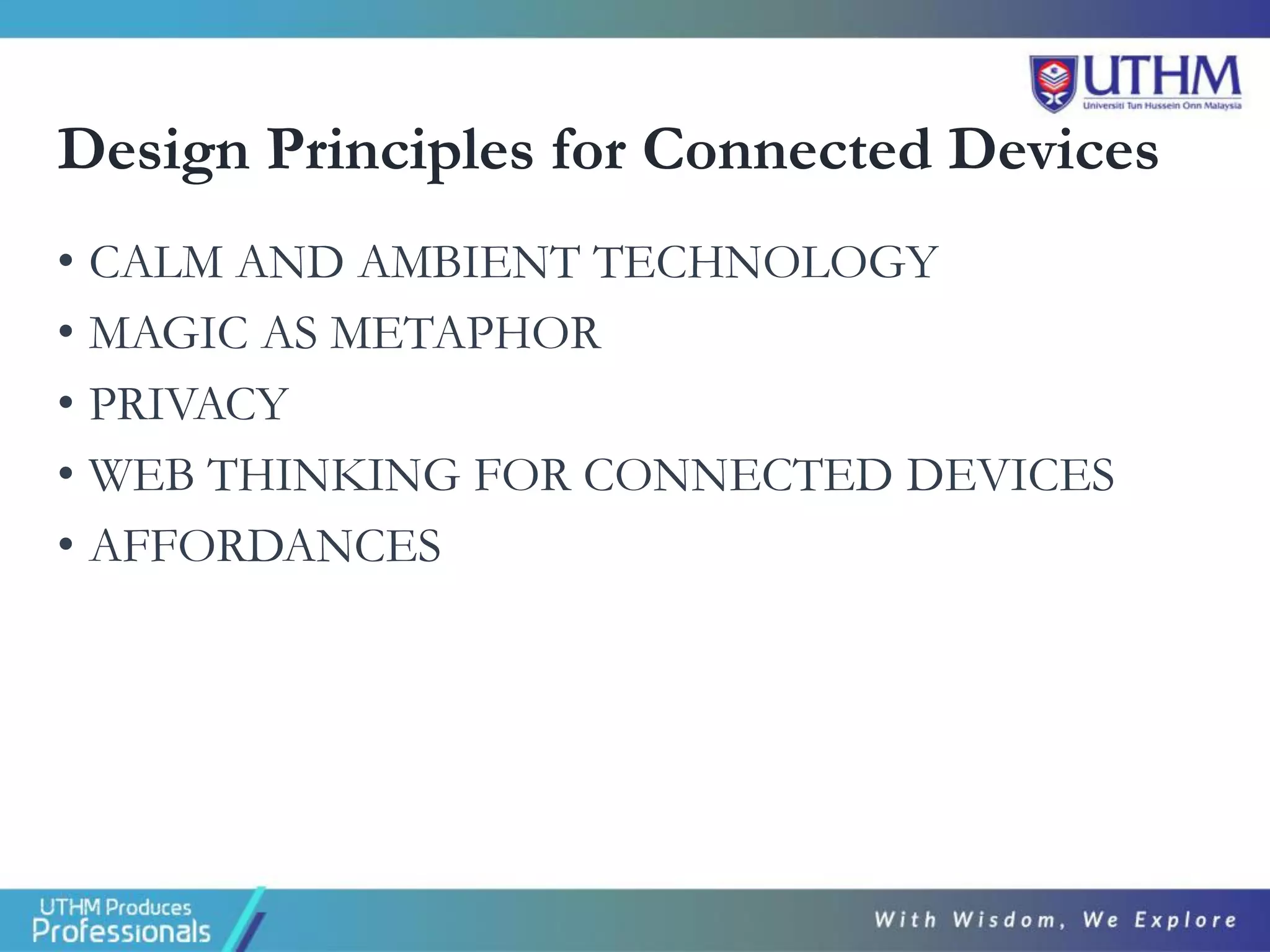 UTHM
Universiti Tun Hussein Onn Malaysia

Design Principles for Connected Devices

• CALM AND AMBIENT TECHNOLOGY
• MAGIC AS METAPHOR
• PRIVACY
• WEB THINKING FOR CONNECTED DEVICES
• AFFORDANCES

UTHM Produces Professionals

With Wisdom, We Explore